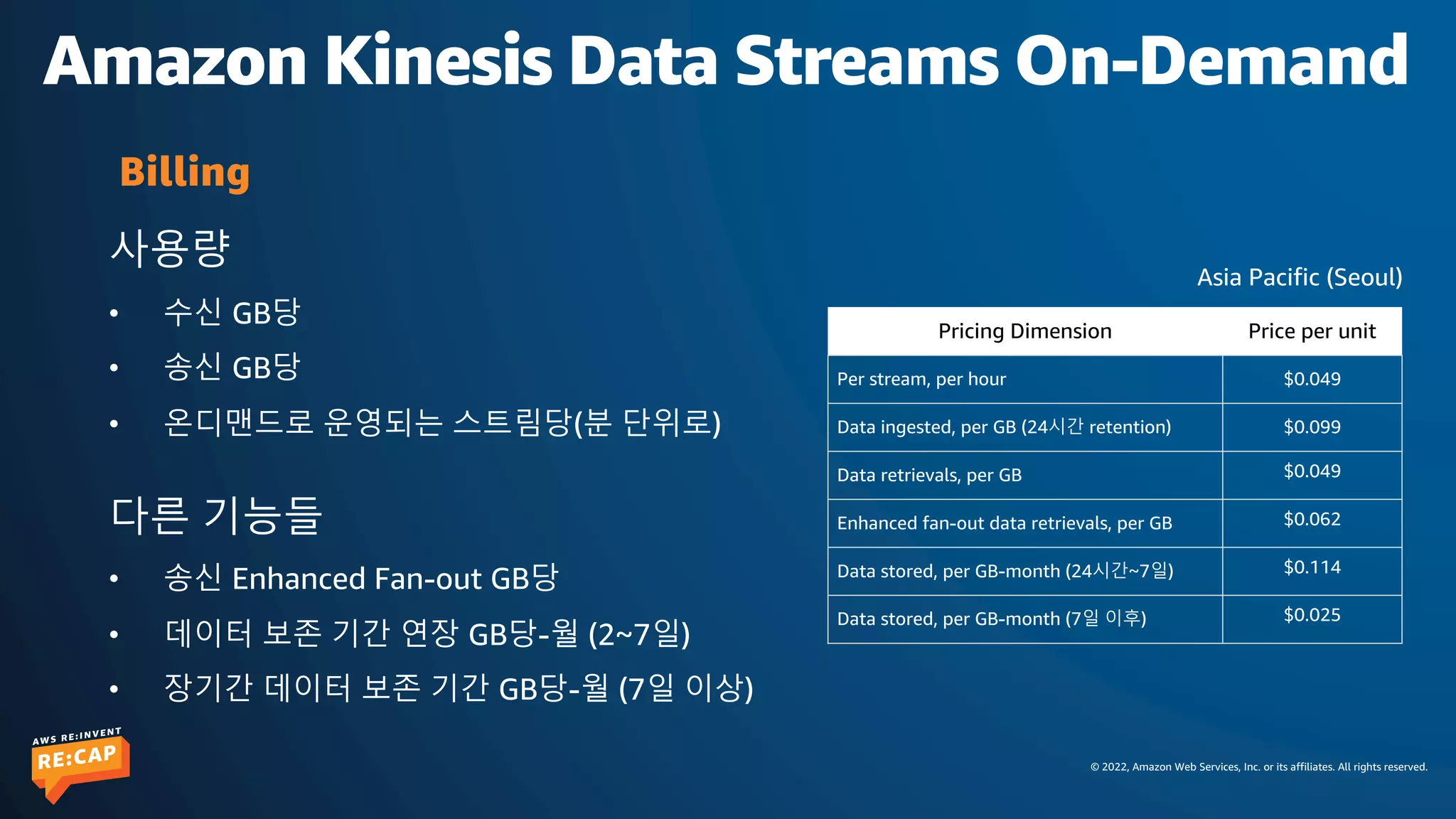 Amazon Kinesis Data Streams On-Demand

Billing

사용량

• 수신 GB당
• 송신 GB당
• 온디맨드로 운영되는 스트림당(분 단위로)

다른 기능들

• 송신 Enhanced Fan-out GB당
• 데이터 보존 기간 연장 GB당-월 (2~7일)
• 장기간 데이터 보존 기간 GB당-월 (7일 이상)

Asia Pacific (Seoul)

| Pricing Dimension | Price per unit |
|---|---|
| Per stream, per hour | \$0.049 |
| Data ingested, per GB (24시간 retention) | \$0.099 |
| Data retrievals, per GB | \$0.049 |
| Enhanced fan-out data retrievals, per GB | \$0.062 |
| Data stored, per GB-month (24시간~7일) | \$0.114 |
| Data stored, per GB-month (7일 이후) | \$0.025 |

AWS RE:INVENT RE:CAP

© 2022, Amazon Web Services, Inc. or its affiliates. All rights reserved.